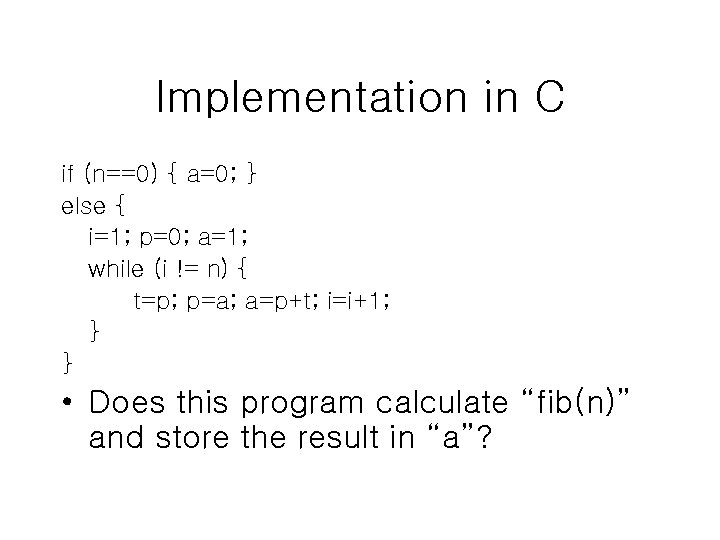 Implementation in C

if (n==0) { a=0; }
else {
i=1; p=0; a=1;
while (i != n) {
t=p; p=a; a=p+t; i=i+1;
}
}

• Does this program calculate “fib(n)” and store the result in “a”?